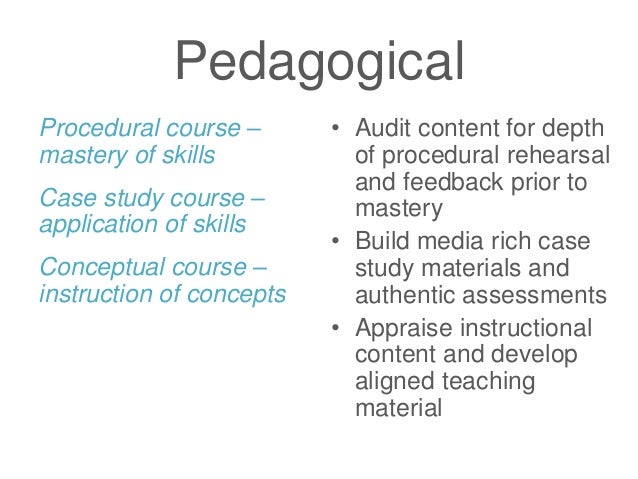 Pedagogical

Procedural course – mastery of skills

Case study course – application of skills

Conceptual course – instruction of concepts

• Audit content for depth of procedural rehearsal and feedback prior to mastery
• Build media rich case study materials and authentic assessments
• Appraise instructional content and develop aligned teaching material